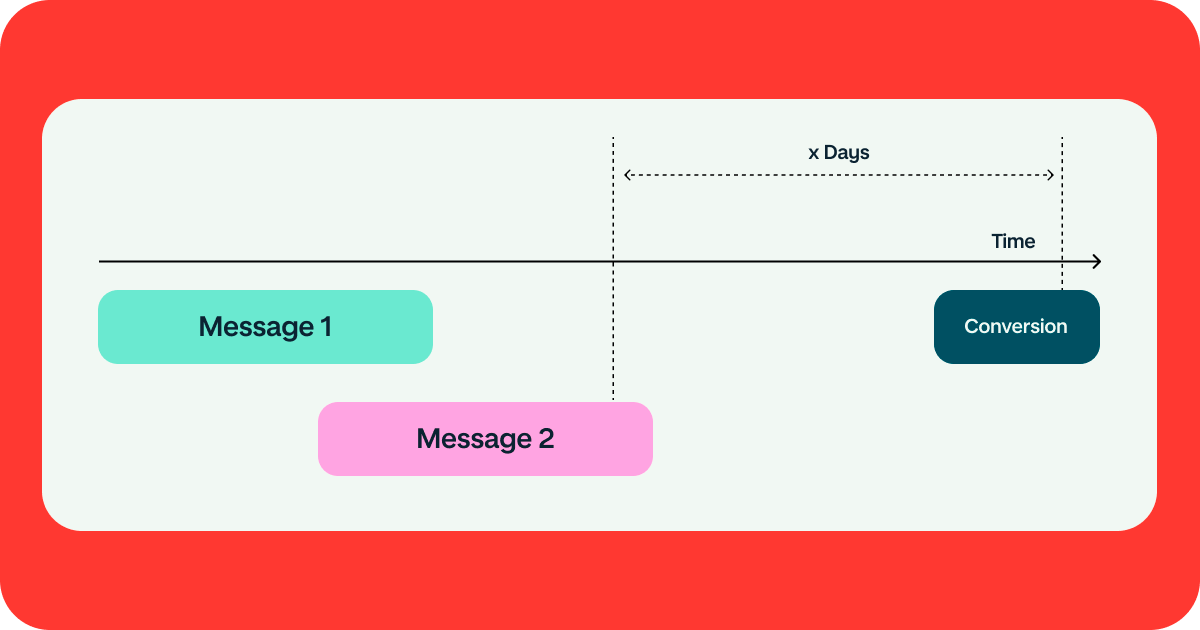 x Days

Time

Message 1

Conversion

Message 2